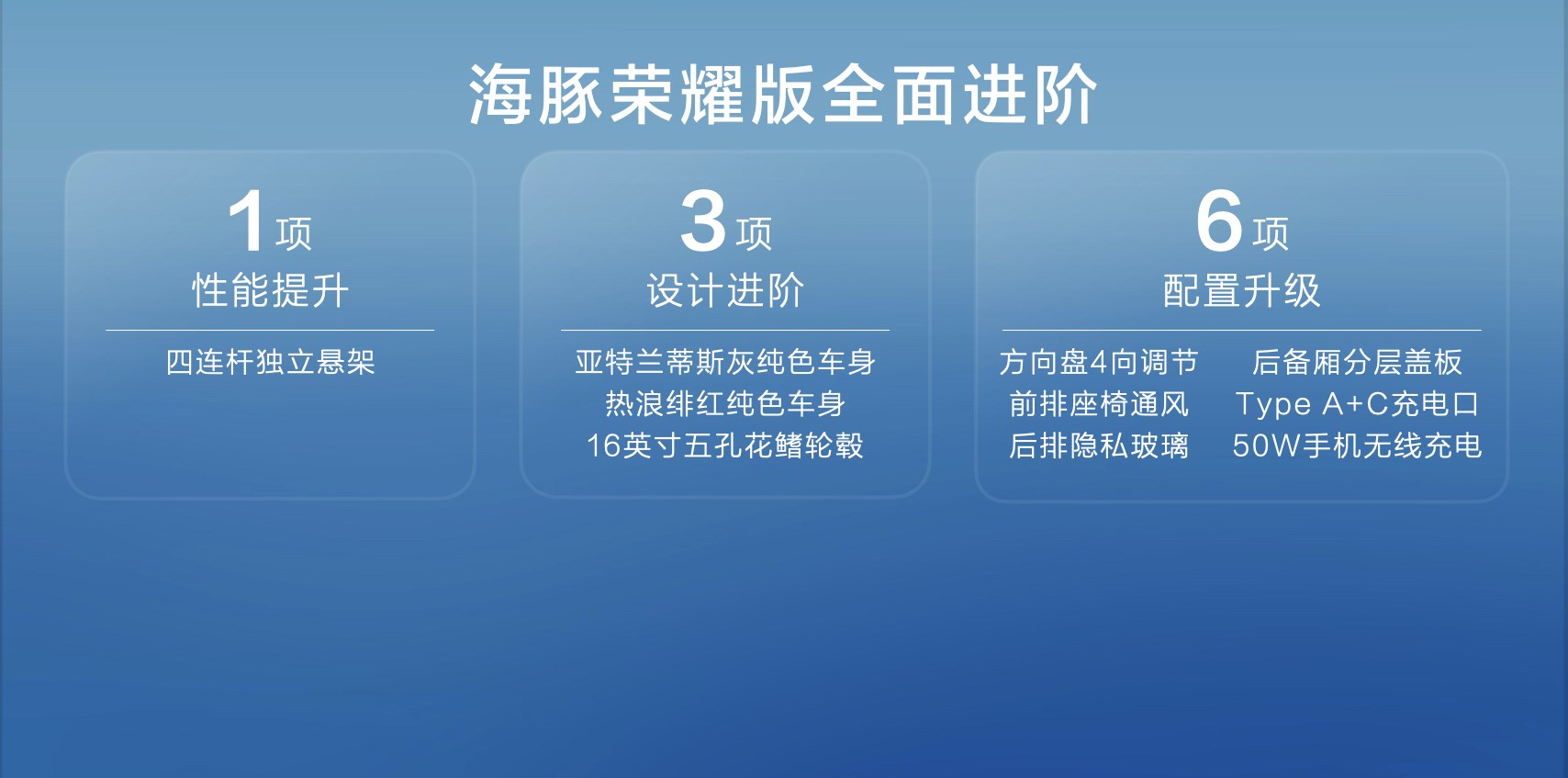 海豚荣耀版全面进阶

1项
性能提升

四连杆独立悬架

3项
设计进阶

亚特兰蒂斯灰纯色车身
热浪绯红纯色车身
16英寸五孔花鳍轮毂

6项
配置升级

方向盘4向调节
前排座椅通风
后排隐私玻璃

后备厢分层盖板
Type A+C充电口
50W手机无线充电